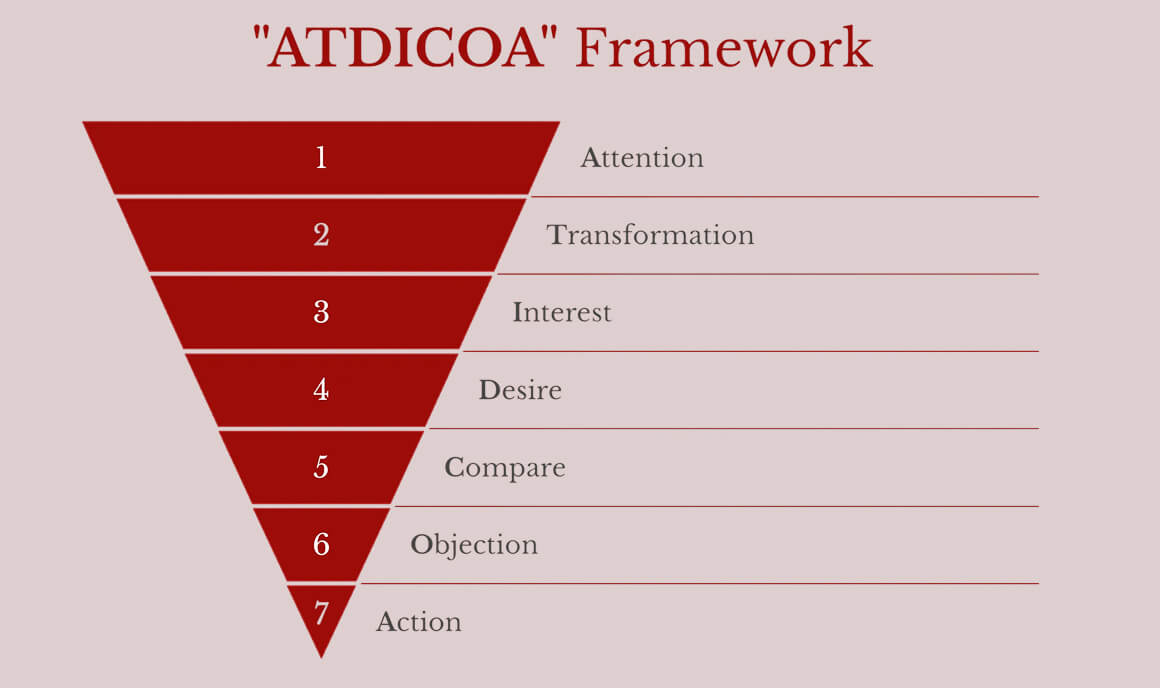 "ATDICOA" Framework

1 Attention

2 Transformation

3 Interest

4 Desire

5 Compare

6 Objection

7 Action